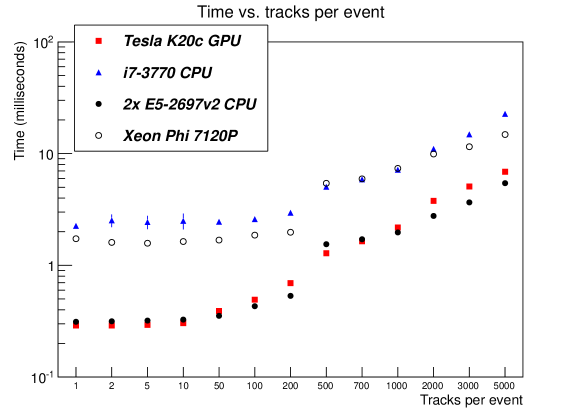 Time vs. tracks per event

Tesla K20c GPU
i7-3770 CPU
2x E5-2697v2 CPU
Xeon Phi 7120P

Time (milliseconds)

$10^2$
10
1
$10^{-1}$

1
2
5
10
50
100
200
500
700
1000
2000
3000
5000

Tracks per event